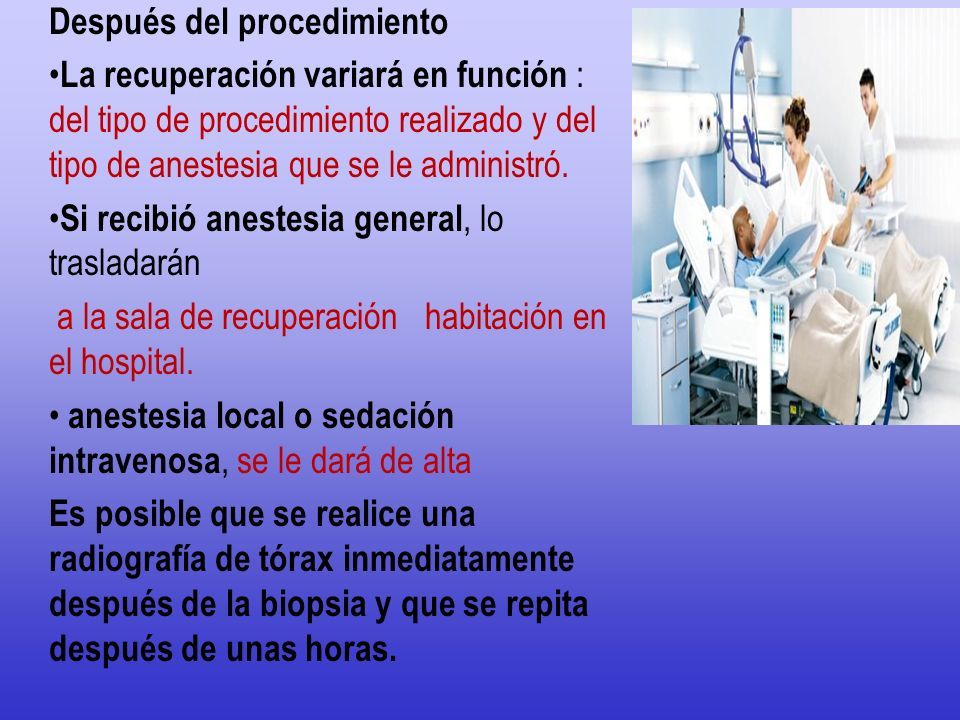 Después del procedimiento

•La recuperación variará en función : del tipo de procedimiento realizado y del tipo de anestesia que se le administró.

•Si recibió anestesia general, lo trasladarán

a la sala de recuperación habitación en el hospital.

• anestesia local o sedación intravenosa, se le dará de alta

Es posible que se realice una radiografía de tórax inmediatamente después de la biopsia y que se repita después de unas horas.